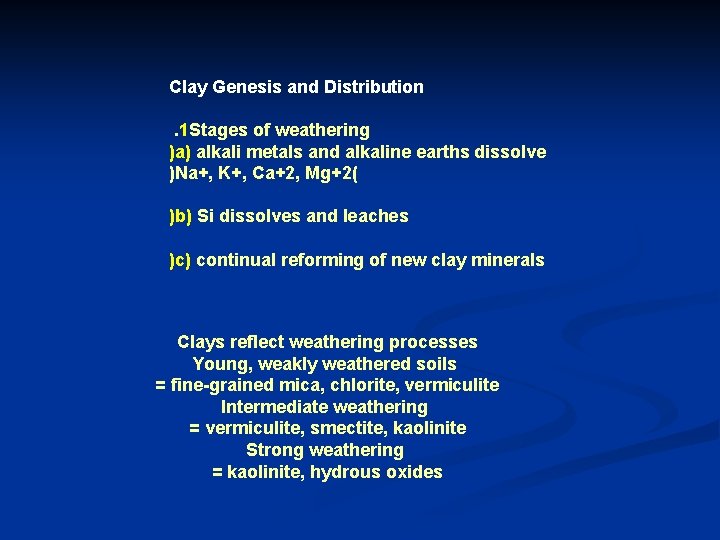 Clay Genesis and Distribution

.1Stages of weathering
)a) alkali metals and alkaline earths dissolve
)Na+, K+, Ca+2, Mg+2(

)b) Si dissolves and leaches

)c) continual reforming of new clay minerals

Clays reflect weathering processes
Young, weakly weathered soils
= fine-grained mica, chlorite, vermiculite
Intermediate weathering
= vermiculite, smectite, kaolinite
Strong weathering
= kaolinite, hydrous oxides